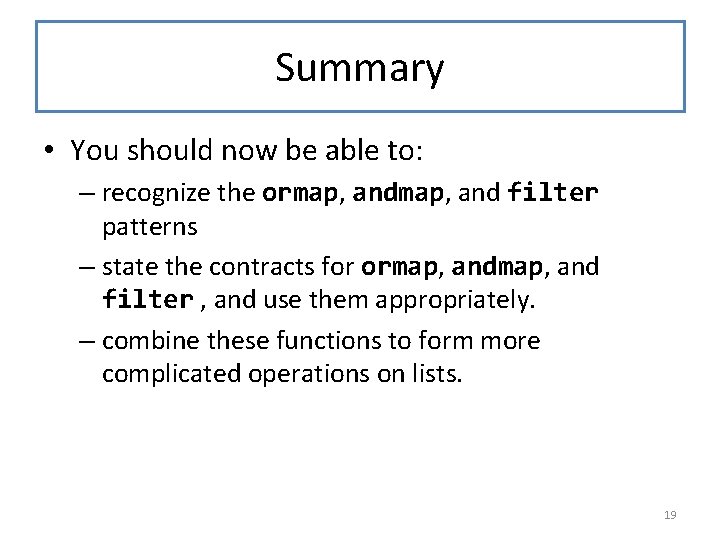 Summary

• You should now be able to:
– recognize the ormap, andmap, and filter patterns
– state the contracts for ormap, andmap, and filter , and use them appropriately.
– combine these functions to form more complicated operations on lists.

19